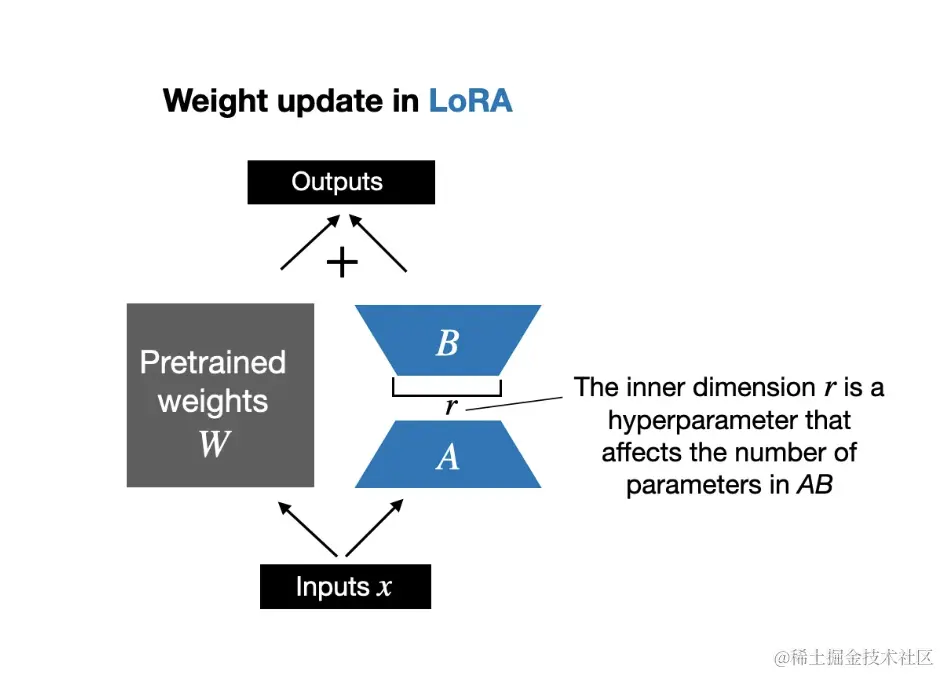 Weight update in LoRA

Outputs

+

Pretrained weights $W$

$B$

$r$

$A$

The inner dimension $r$ is a hyperparameter that affects the number of parameters in $AB$

Inputs $x$

@稀土掘金技术社区